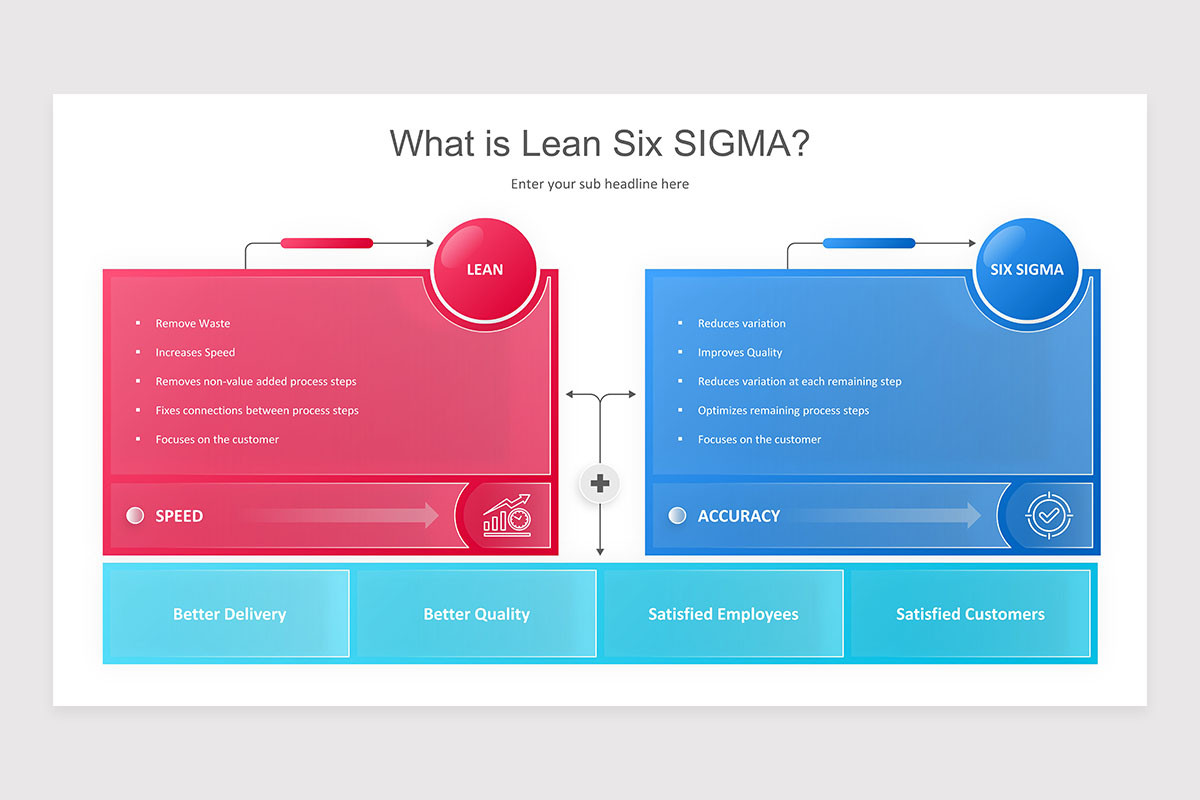 What is Lean Six SIGMA?

Enter your sub headline here

LEAN

- Remove Waste
- Increases Speed
- Removes non-value added process steps
- Fixes connections between process steps
- Focuses on the customer

SPEED

SIX SIGMA

- Reduces variation
- Improves Quality
- Reduces variation at each remaining step
- Optimizes remaining process steps
- Focuses on the customer

ACCURACY

Better Delivery

Better Quality

Satisfied Employees

Satisfied Customers